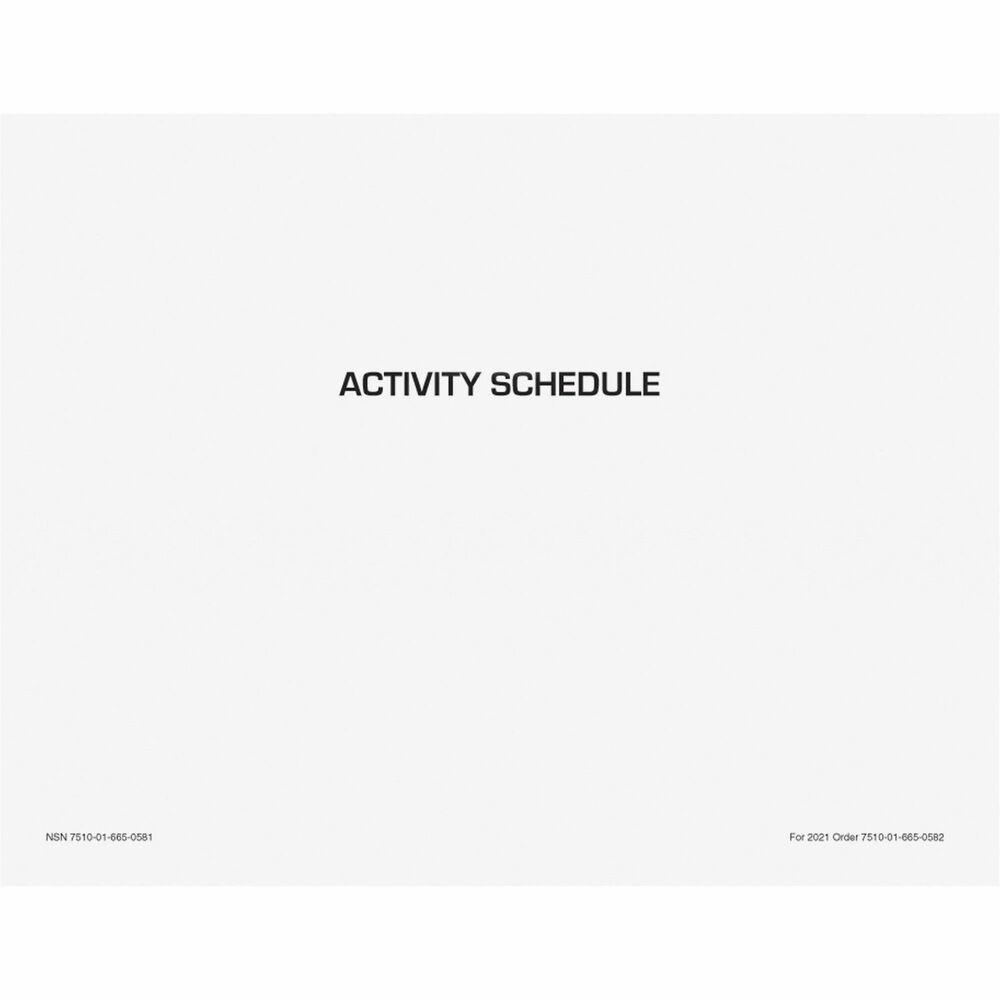 ACTIVITY SCHEDULE

NSN 7510-01-665-0581

For 2021 Order 7510-01-665-0582